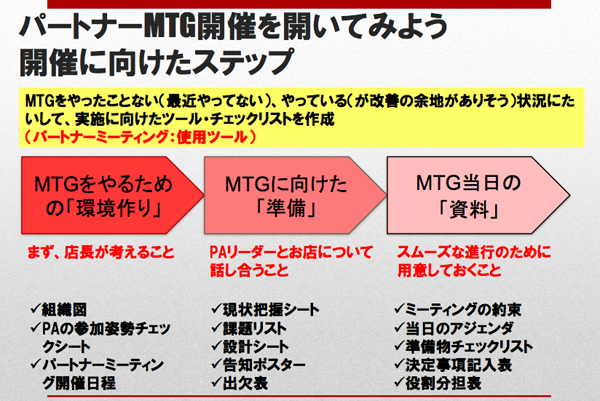 パートナーMTG開催を開いてみよう
開催に向けたステップ

MTGをやったことない（最近やってない）、やっている（が改善の余地がありそう）状況にたいして、実施に向けたツール・チェックリストを作成
（パートナーミーティング：使用ツール）

MTGをやるための「環境作り」

MTGに向けた「準備」

MTG当日の「資料」

まず、店長が考えること

PAリーダーとお店について話し合うこと

スムーズな進行のために用意しておくこと

✓組織図
✓PAの参加姿勢チェックシート
✓パートナーミーティング開催日程

✓現状把握シート
✓課題リスト
✓設計シート
✓告知ポスター
✓出欠表

✓ミーティングの約束
✓当日のアジェンダ
✓準備物チェックリスト
✓決定事項記入表
✓役割分担表